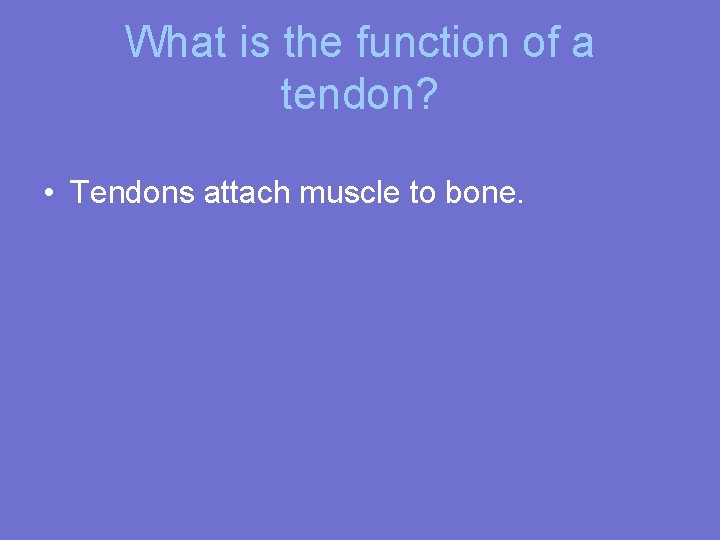 What is the function of a tendon?

• Tendons attach muscle to bone.